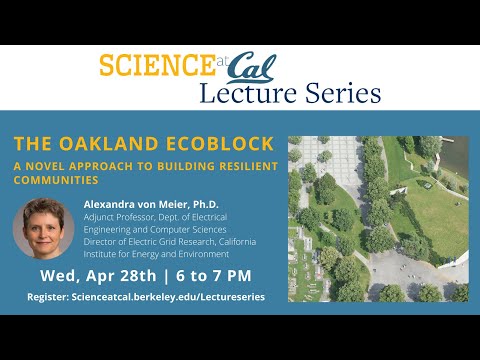 SCIENCE at Cal
Lecture Series

THE OAKLAND ECOBLOCK

A NOVEL APPROACH TO BUILDING RESILIENT COMMUNITIES

Alexandra von Meier, Ph.D.
Adjunct Professor, Dept. of Electrical Engineering and Computer Sciences
Director of Electric Grid Research, California Institute for Energy and Environment

Wed, Apr 28th | 6 to 7 PM

Register: Scienceatcal.berkeley.edu/Lectureseries